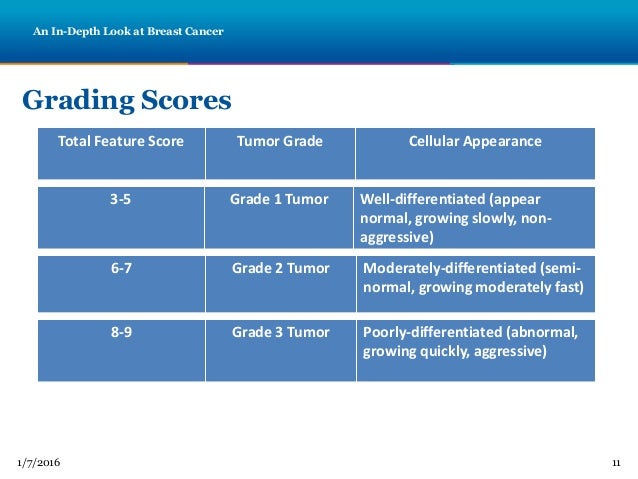 An In-Depth Look at Breast Cancer

Grading Scores

| Total Feature Score | Tumor Grade | Cellular Appearance |
|---|---|---|
| 3-5 | Grade 1 Tumor | Well-differentiated (appear normal, growing slowly, non-aggressive) |
| 6-7 | Grade 2 Tumor | Moderately-differentiated (semi-normal, growing moderately fast) |
| 8-9 | Grade 3 Tumor | Poorly-differentiated (abnormal, growing quickly, aggressive) |

1/7/2016

11